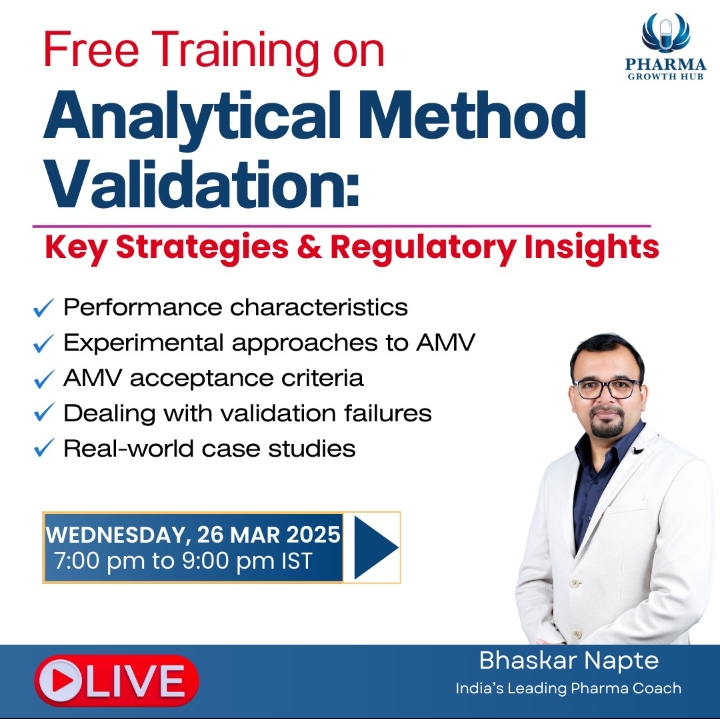 PHARMA
GROWTH HUB

Free Training on
Analytical Method Validation:
Key Strategies & Regulatory Insights

✓ Performance characteristics
✓ Experimental approaches to AMV
✓ AMV acceptance criteria
✓ Dealing with validation failures
✓ Real-world case studies

WEDNESDAY, 26 MAR 2025
7:00 pm to 9:00 pm IST

LIVE

Bhaskar Napte
India's Leading Pharma Coach